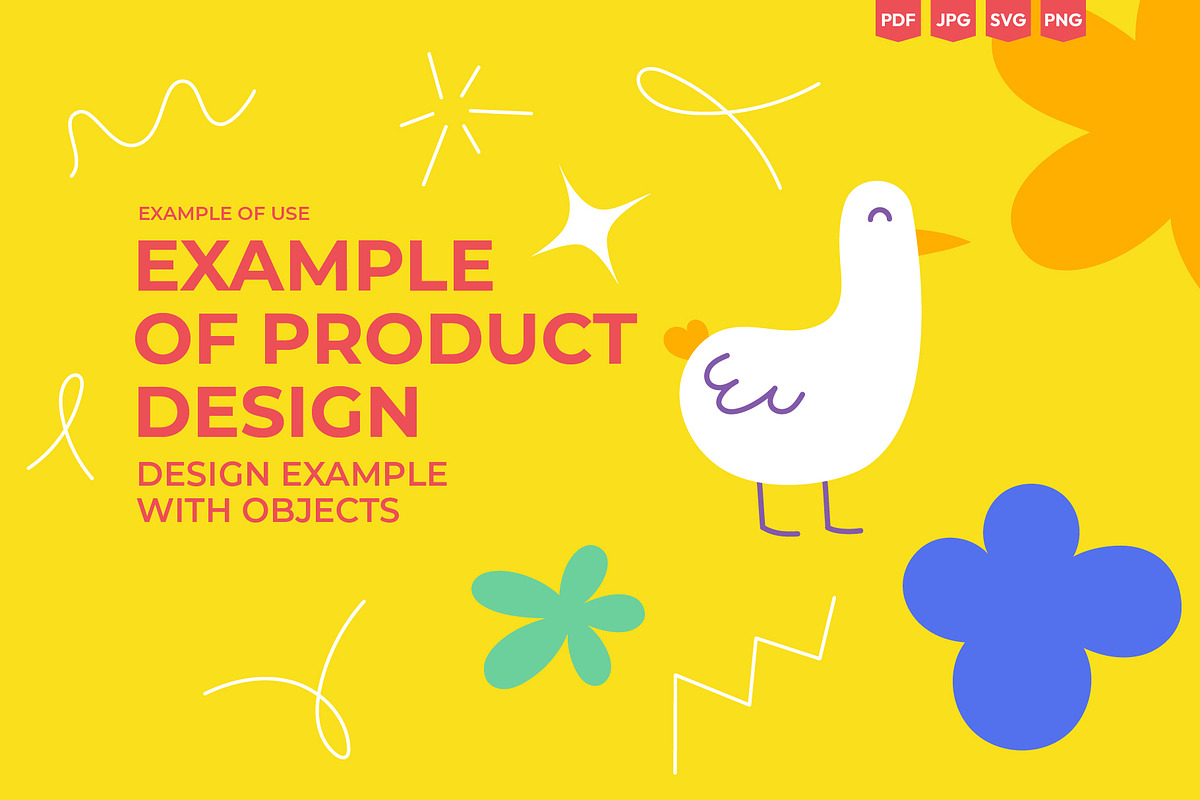 PDF JPG SVG PNG

EXAMPLE OF USE

EXAMPLE OF PRODUCT DESIGN

DESIGN EXAMPLE WITH OBJECTS